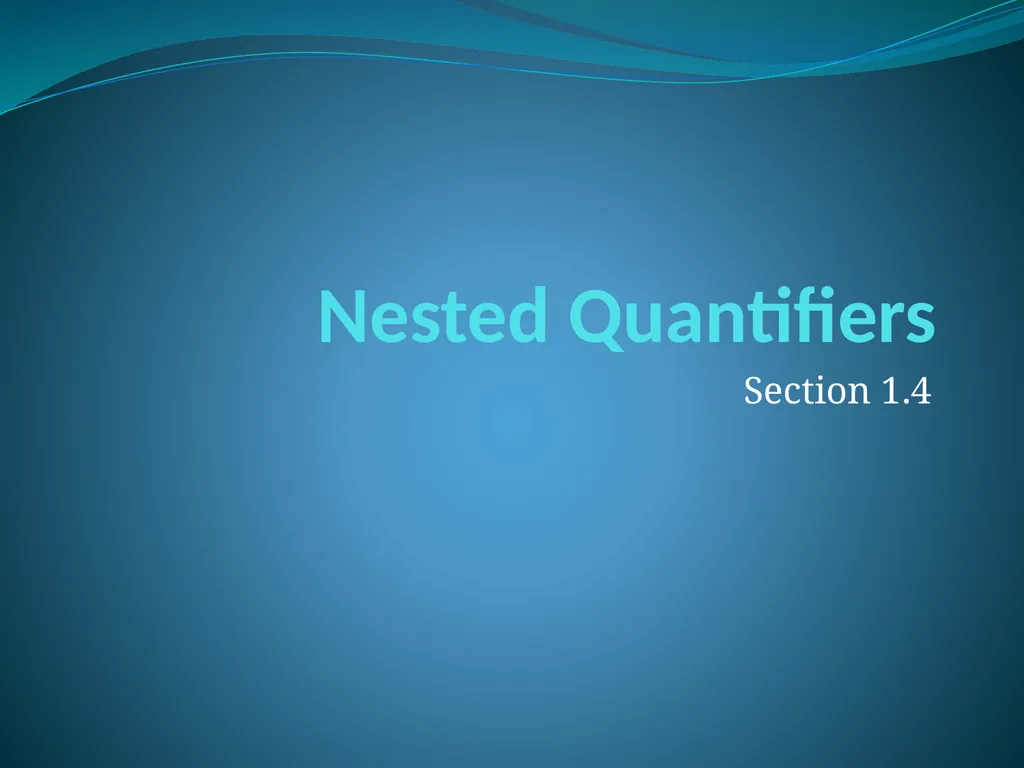 Nested Quantifiers

Section 1.4